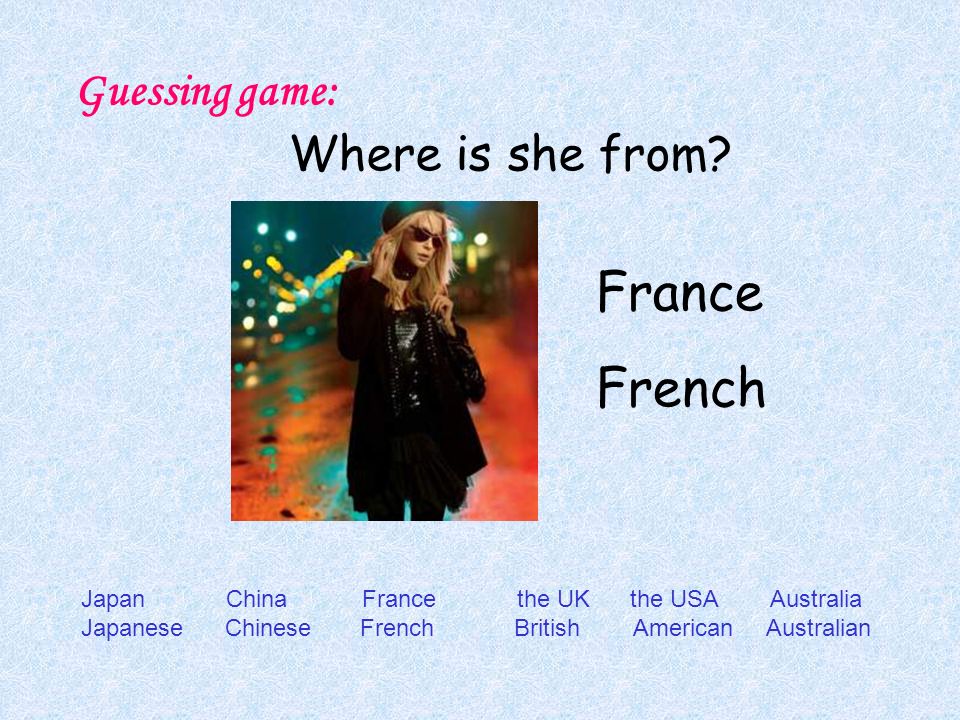 Guessing game:

Where is she from?

France

French

| Japan | China | France | the UK | the USA | Australia |
|---|---|---|---|---|---|
| Japanese | Chinese | French | British | American | Australian |